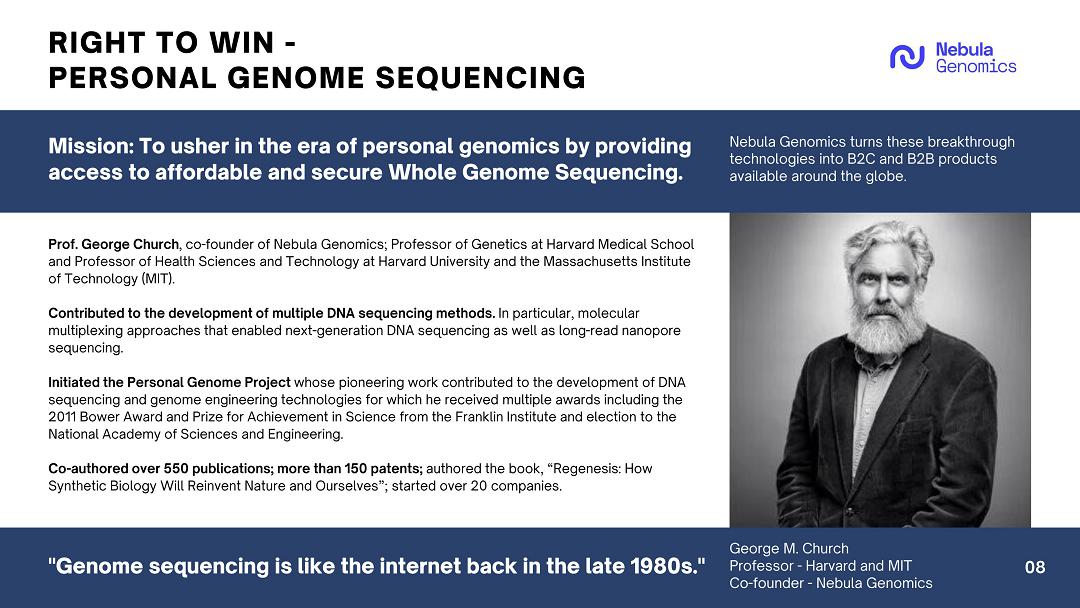 RIGHT TO WIN -
PERSONAL GENOME SEQUENCING

Nebula Genomics

Mission: To usher in the era of personal genomics by providing access to affordable and secure Whole Genome Sequencing.

Nebula Genomics turns these breakthrough technologies into B2C and B2B products available around the globe.

Prof. George Church, co-founder of Nebula Genomics; Professor of Genetics at Harvard Medical School and Professor of Health Sciences and Technology at Harvard University and the Massachusetts Institute of Technology (MIT).

Contributed to the development of multiple DNA sequencing methods. In particular, molecular multiplexing approaches that enabled next-generation DNA sequencing as well as long-read nanopore sequencing.

Initiated the Personal Genome Project whose pioneering work contributed to the development of DNA sequencing and genome engineering technologies for which he received multiple awards including the 2011 Bower Award and Prize for Achievement in Science from the Franklin Institute and election to the National Academy of Sciences and Engineering.

Co-authored over 550 publications; more than 150 patents; authored the book, “Regenesis: How Synthetic Biology Will Reinvent Nature and Ourselves”; started over 20 companies.

"Genome sequencing is like the internet back in the late 1980s."

George M. Church
Professor - Harvard and MIT
Co-founder - Nebula Genomics

08